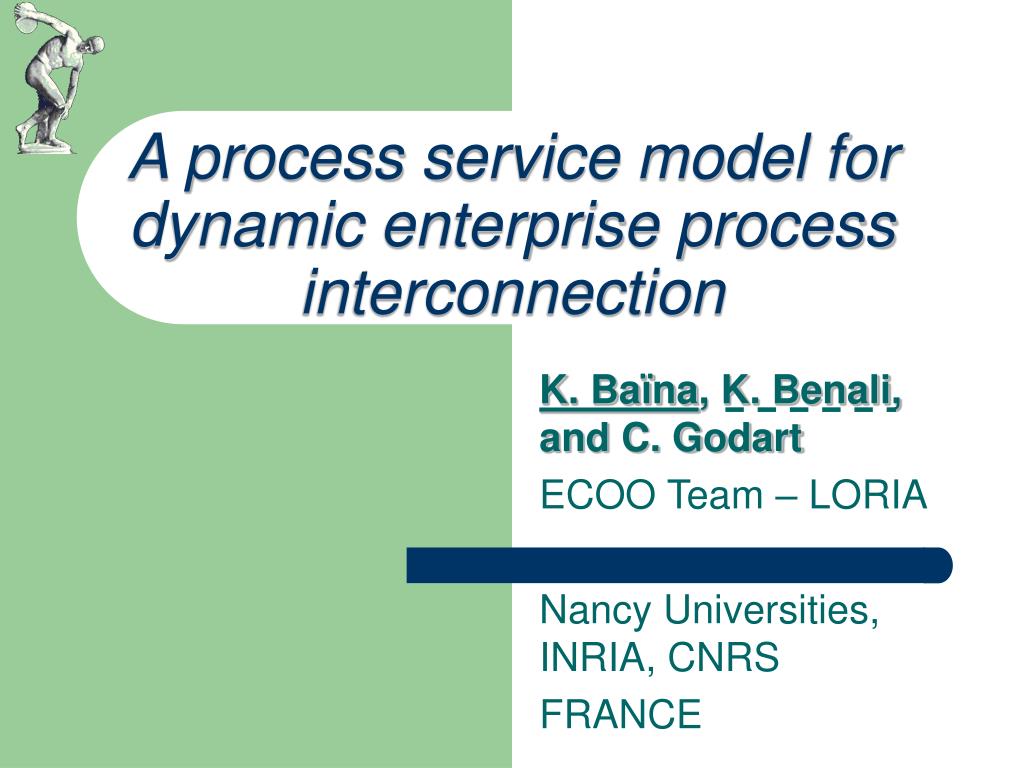 A process service model for dynamic enterprise process interconnection

K. Baïna, K. Benali, and C. Godart

ECOO Team – LORIA

Nancy Universities, INRIA, CNRS

FRANCE